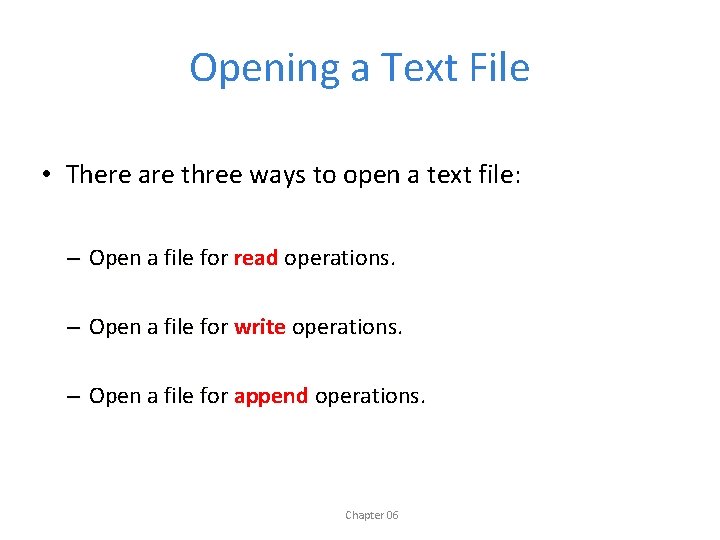 Opening a Text File

• There are three ways to open a text file:

– Open a file for read operations.

– Open a file for write operations.

– Open a file for append operations.

Chapter 06